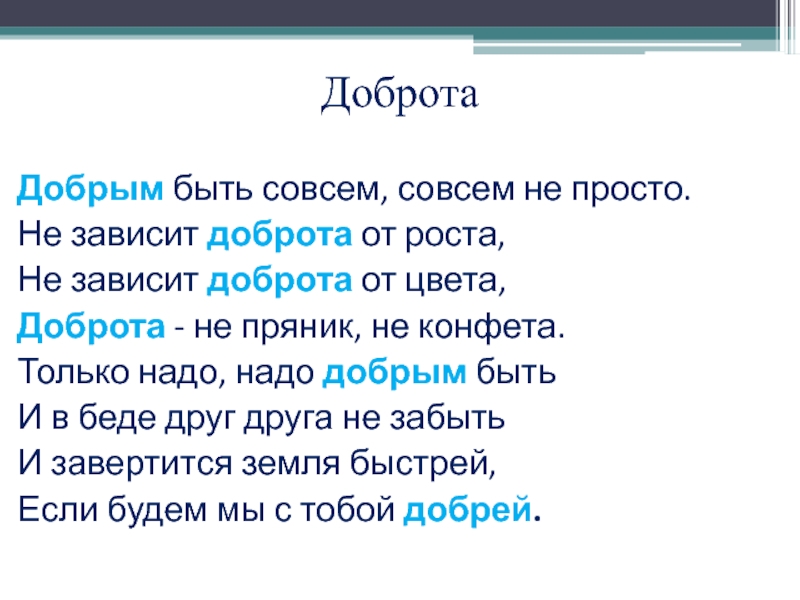 Доброта

Добрым быть совсем, совсем не просто.
Не зависит доброта от роста,
Не зависит доброта от цвета,
Доброта - не пряник, не конфета.
Только надо, надо добрым быть
И в беде друг друга не забыть
И завертится земля быстрей,
Если будем мы с тобой добрей.